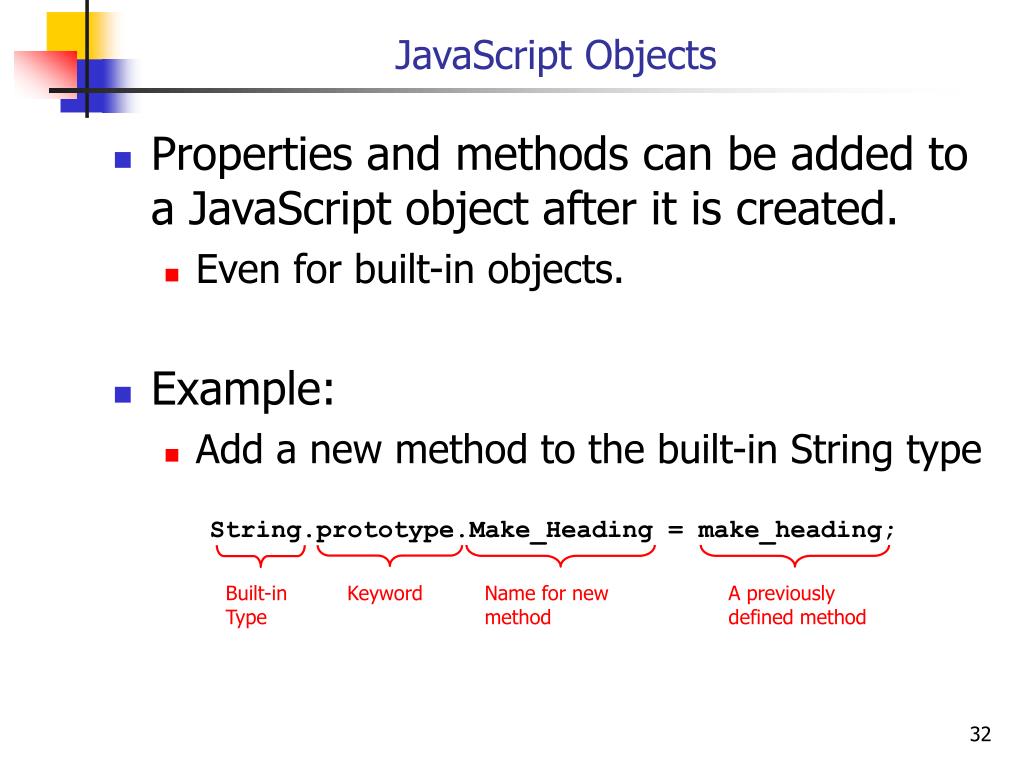 JavaScript Objects

Properties and methods can be added to a JavaScript object after it is created.

Even for built-in objects.

Example:

Add a new method to the built-in String type

String.prototype.Make_Heading = make_heading;

Built-in Type

Keyword

Name for new method

A previously defined method

32